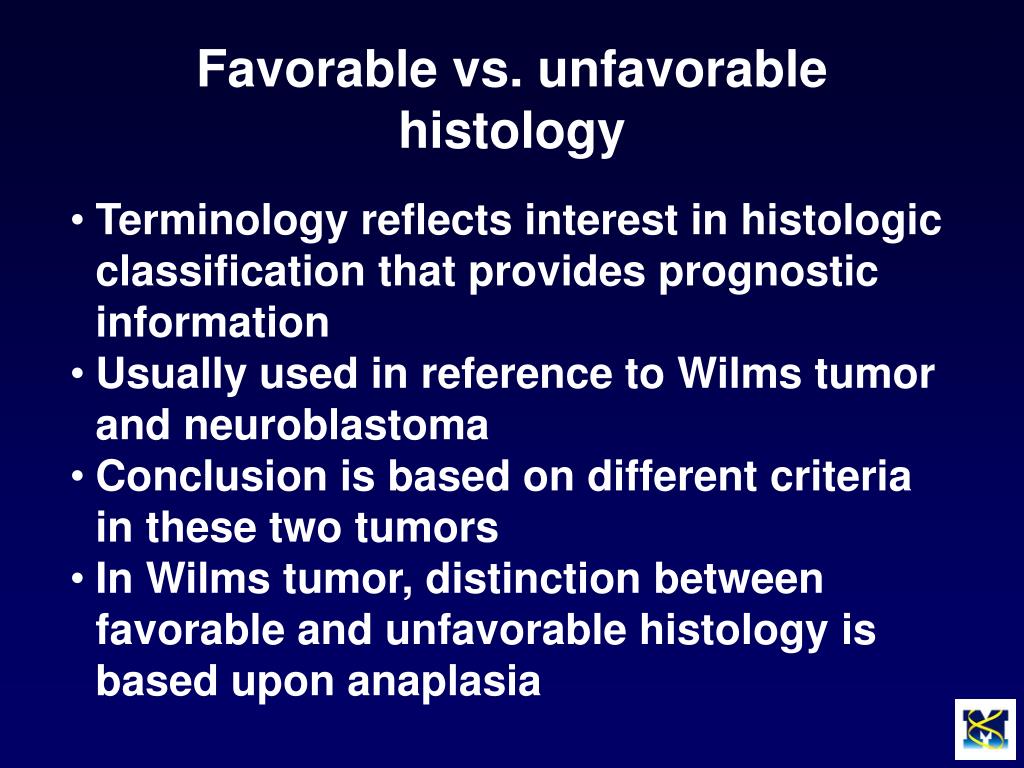 Favorable vs. unfavorable histology

• Terminology reflects interest in histologic classification that provides prognostic information
• Usually used in reference to Wilms tumor and neuroblastoma
• Conclusion is based on different criteria in these two tumors
• In Wilms tumor, distinction between favorable and unfavorable histology is based upon anaplasia